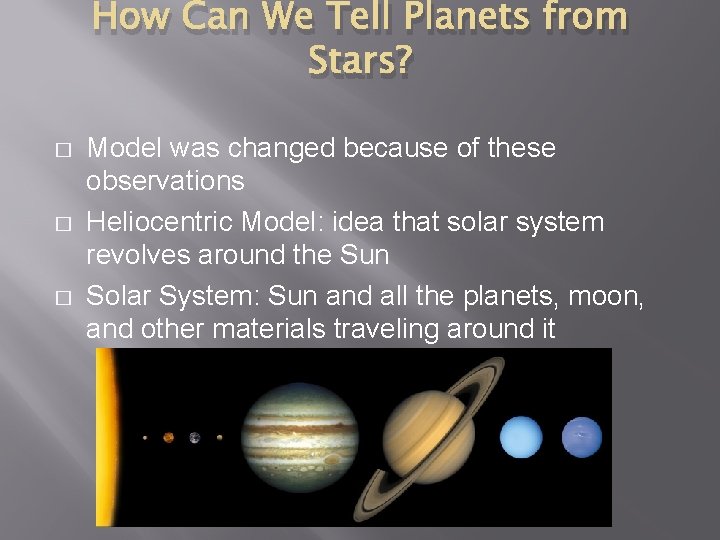 How Can We Tell Planets from Stars?

□ Model was changed because of these observations

□ Heliocentric Model: idea that solar system revolves around the Sun

□ Solar System: Sun and all the planets, moon, and other materials traveling around it